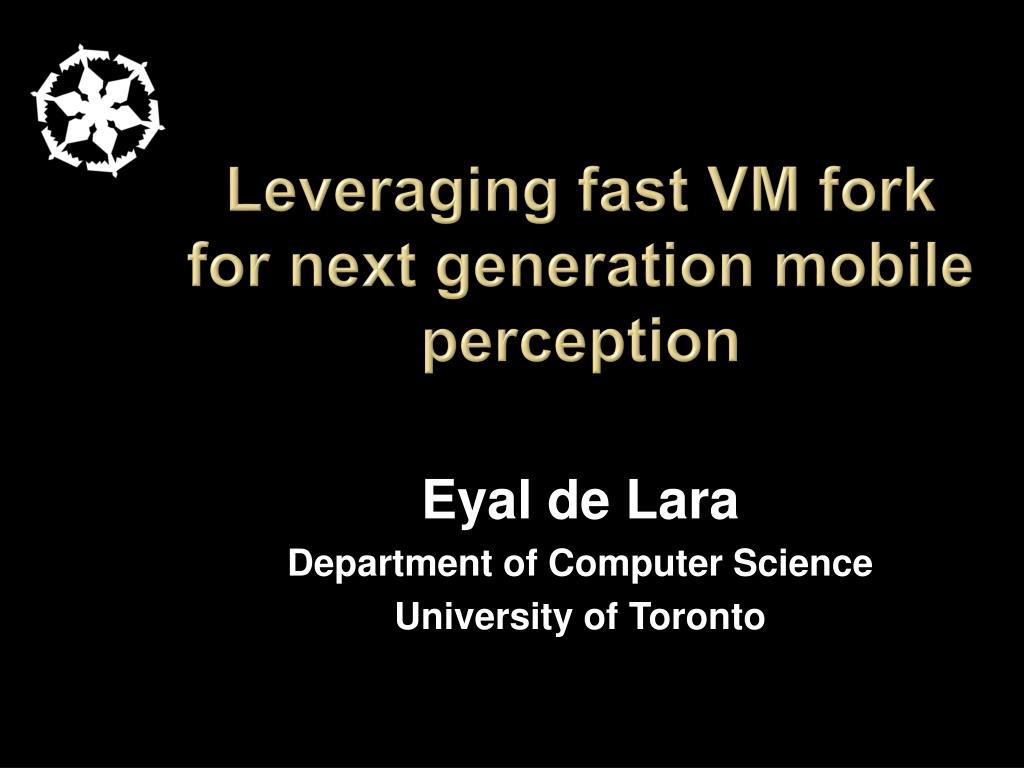 Leveraging fast VM fork for next generation mobile perception

Eyal de Lara
Department of Computer Science
University of Toronto